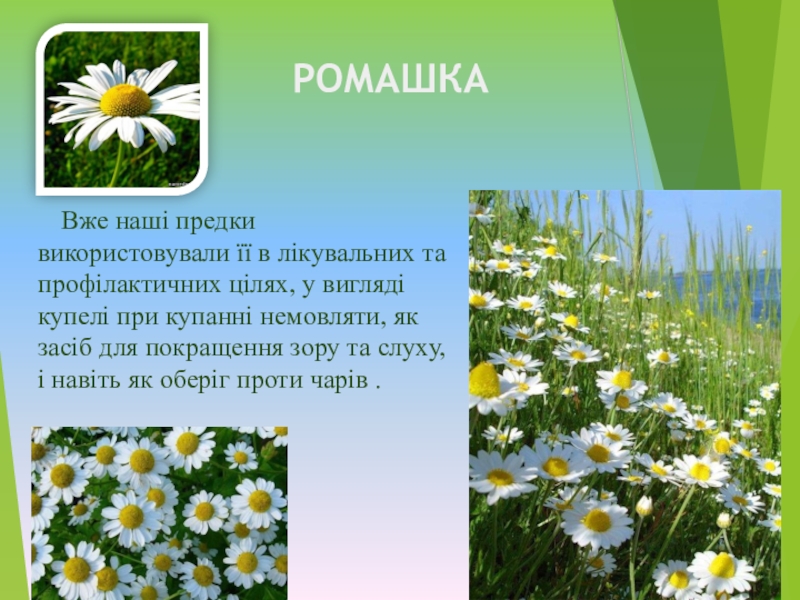 РОМАШКА

Вже наші предки використовували її в лікувальних та профілактичних цілях, у вигляді купелі при купанні немовляти, як засіб для покращення зору та слуху, і навіть як оберіг проти чарів .